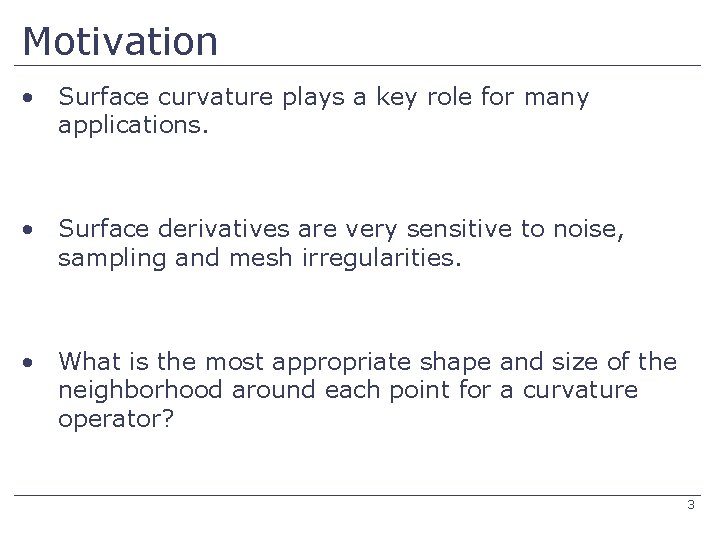 Motivation

• Surface curvature plays a key role for many applications.

• Surface derivatives are very sensitive to noise, sampling and mesh irregularities.

• What is the most appropriate shape and size of the neighborhood around each point for a curvature operator?

3